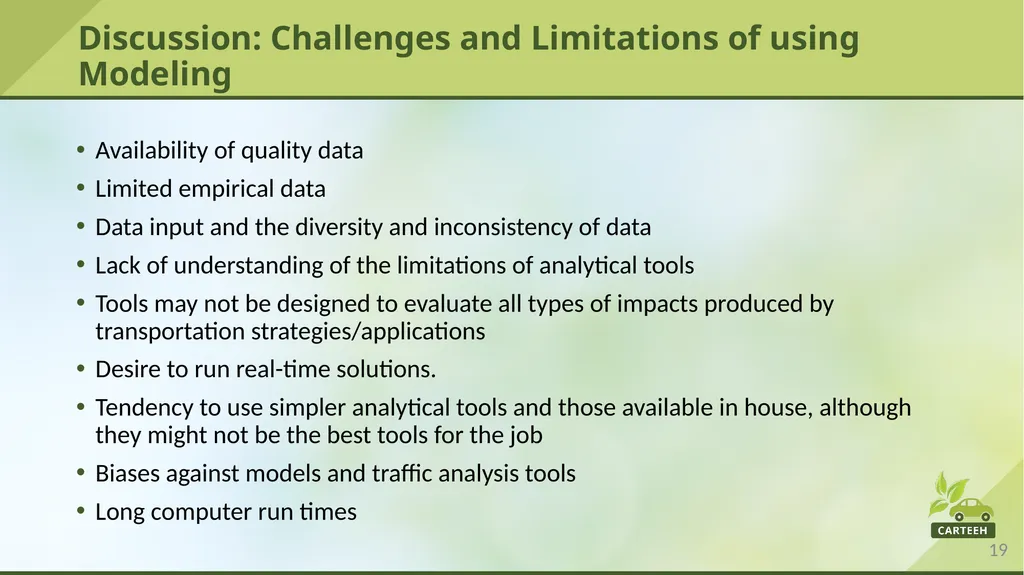 Discussion: Challenges and Limitations of using Modeling

• Availability of quality data
• Limited empirical data
• Data input and the diversity and inconsistency of data
• Lack of understanding of the limitations of analytical tools
• Tools may not be designed to evaluate all types of impacts produced by transportation strategies/applications
• Desire to run real-time solutions.
• Tendency to use simpler analytical tools and those available in house, although they might not be the best tools for the job
• Biases against models and traffic analysis tools
• Long computer run times

CARTEEH

19